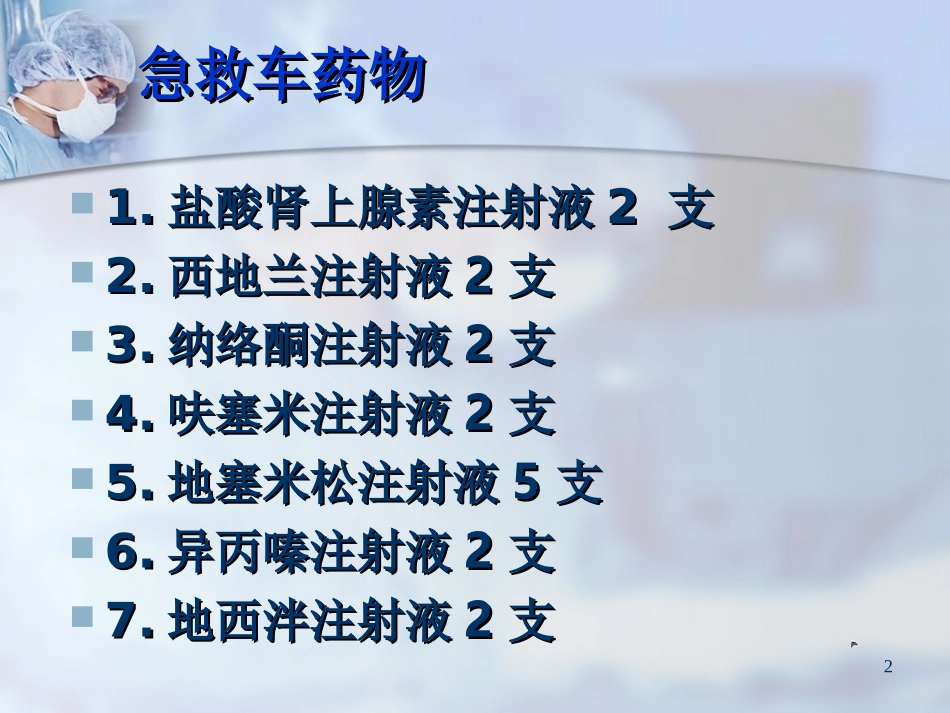 急救车药物

1. 盐酸肾上腺素注射液 2 支
2. 西地兰注射液 2 支
3. 纳络酮注射液 2 支
4. 呋塞米注射液 2 支
5. 地塞米松注射液 5 支
6. 异丙嗪注射液 2 支
7. 地西泮注射液 2 支

2